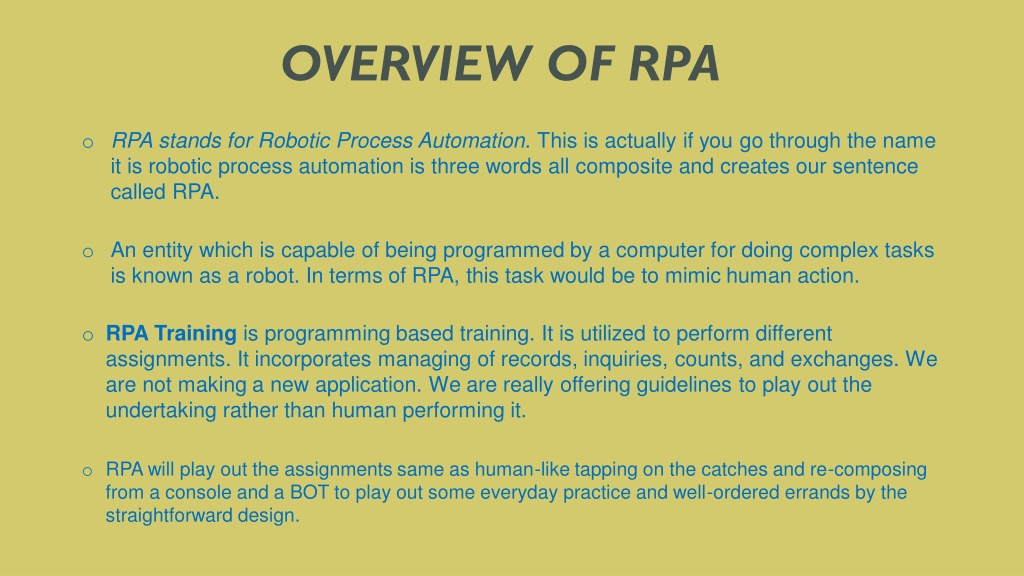 OVERVIEW OF RPA

o RPA stands for Robotic Process Automation. This is actually if you go through the name it is robotic process automation is three words all composite and creates our sentence called RPA.

o An entity which is capable of being programmed by a computer for doing complex tasks is known as a robot. In terms of RPA, this task would be to mimic human action.

o RPA Training is programming based training. It is utilized to perform different assignments. It incorporates managing of records, inquiries, counts, and exchanges. We are not making a new application. We are really offering guidelines to play out the undertaking rather than human performing it.

o RPA will play out the assignments same as human-like tapping on the catches and re-composing from a console and a BOT to play out some everyday practice and well-ordered errands by the straightforward design.